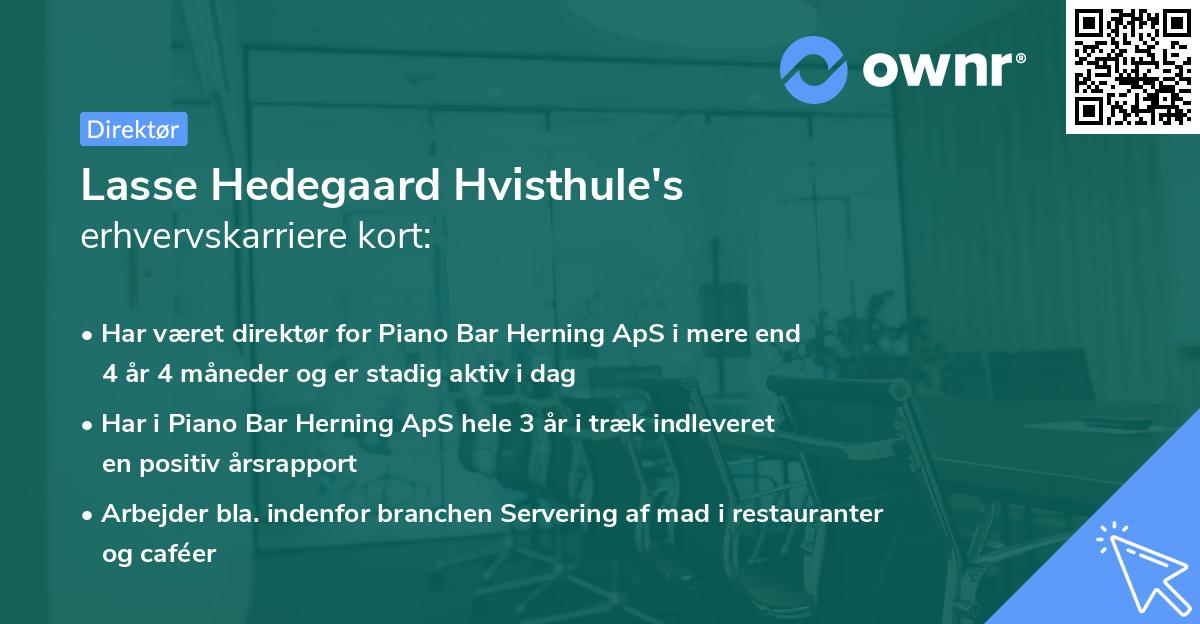 ownr®

Direktør

Lasse Hedegaard Hvisthule's erhvervskarriere kort:

• Har været direktør for Piano Bar Herning ApS i mere end 4 år 4 måneder og er stadig aktiv i dag

• Har i Piano Bar Herning ApS hele 3 år i træk indleveret en positiv årsrapport

• Arbejder bla. indenfor branchen Servering af mad i restauranter og caféer